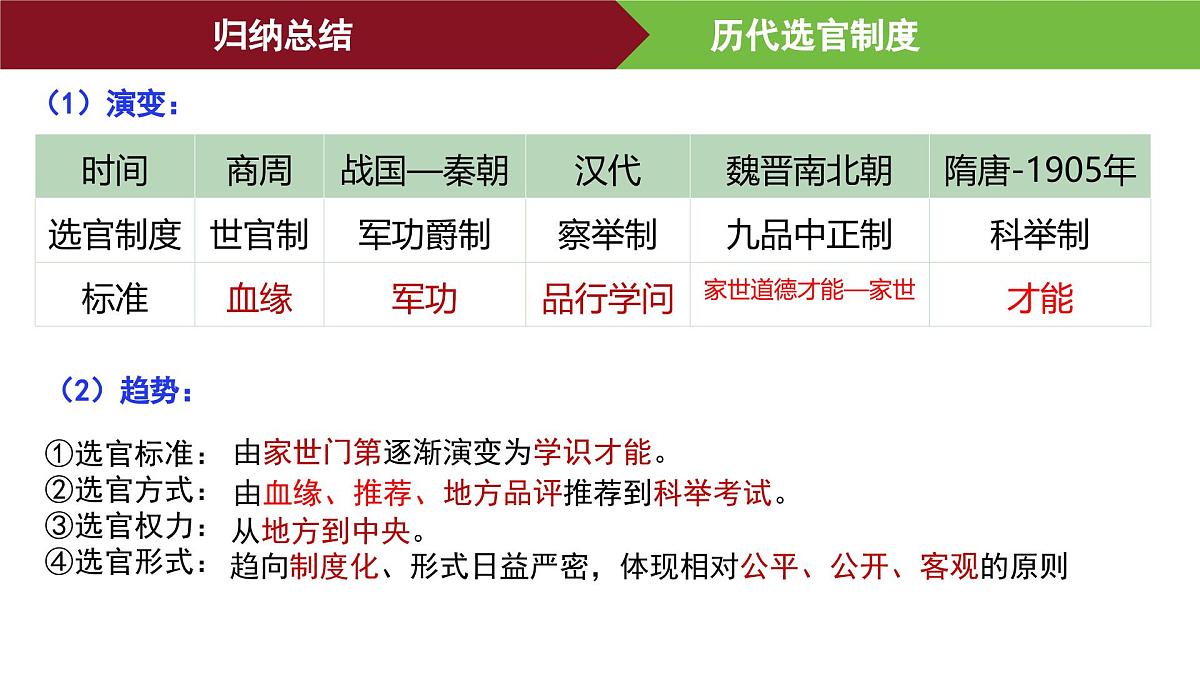 归纳总结

历代选官制度

（1）演变：

| 时间 | 商周 | 战国—秦朝 | 汉代 | 魏晋南北朝 | 隋唐-1905年 |
|---|---|---|---|---|---|
| 选官制度 | 世官制 | 军功爵制 | 察举制 | 九品中正制 | 科举制 |
| 标准 | 血缘 | 军功 | 品行学问 | 家世道德才能—家世 | 才能 |

（2）趋势：

①选官标准：由家世门第逐渐演变为学识才能。
②选官方式：由血缘、推荐、地方品评推荐到科举考试。
③选官权力：从地方到中央。
④选官形式：趋向制度化、形式日益严密，体现相对公平、公开、客观的原则